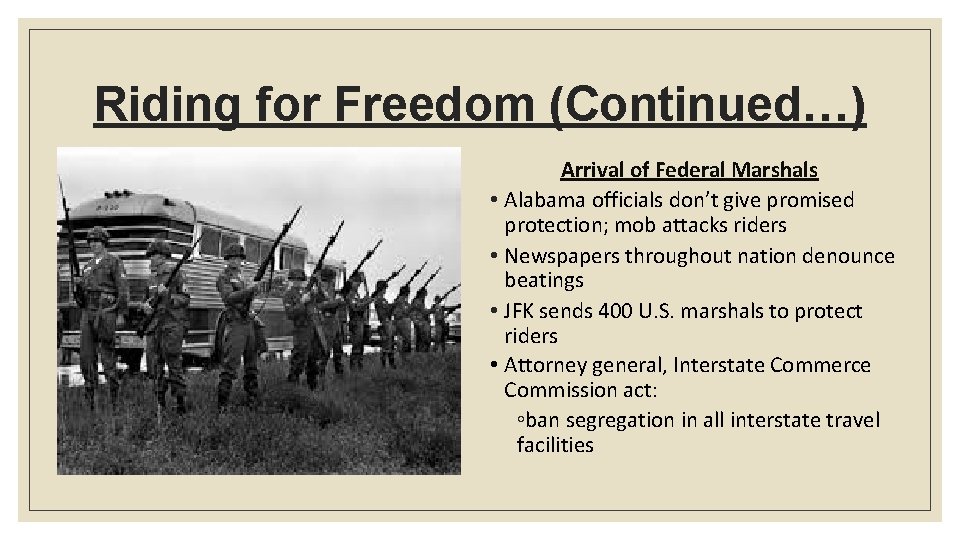 Riding for Freedom (Continued…)

Arrival of Federal Marshals

• Alabama officials don't give promised protection; mob attacks riders
• Newspapers throughout nation denounce beatings
• JFK sends 400 U.S. marshals to protect riders
• Attorney general, Interstate Commerce Commission act:
◦ban segregation in all interstate travel facilities